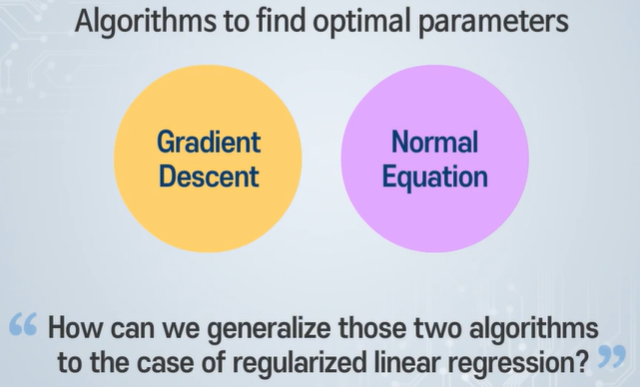 Algorithms to find optimal parameters

Gradient Descent

Normal Equation

“ How can we generalize those two algorithms to the case of regularized linear regression? ”